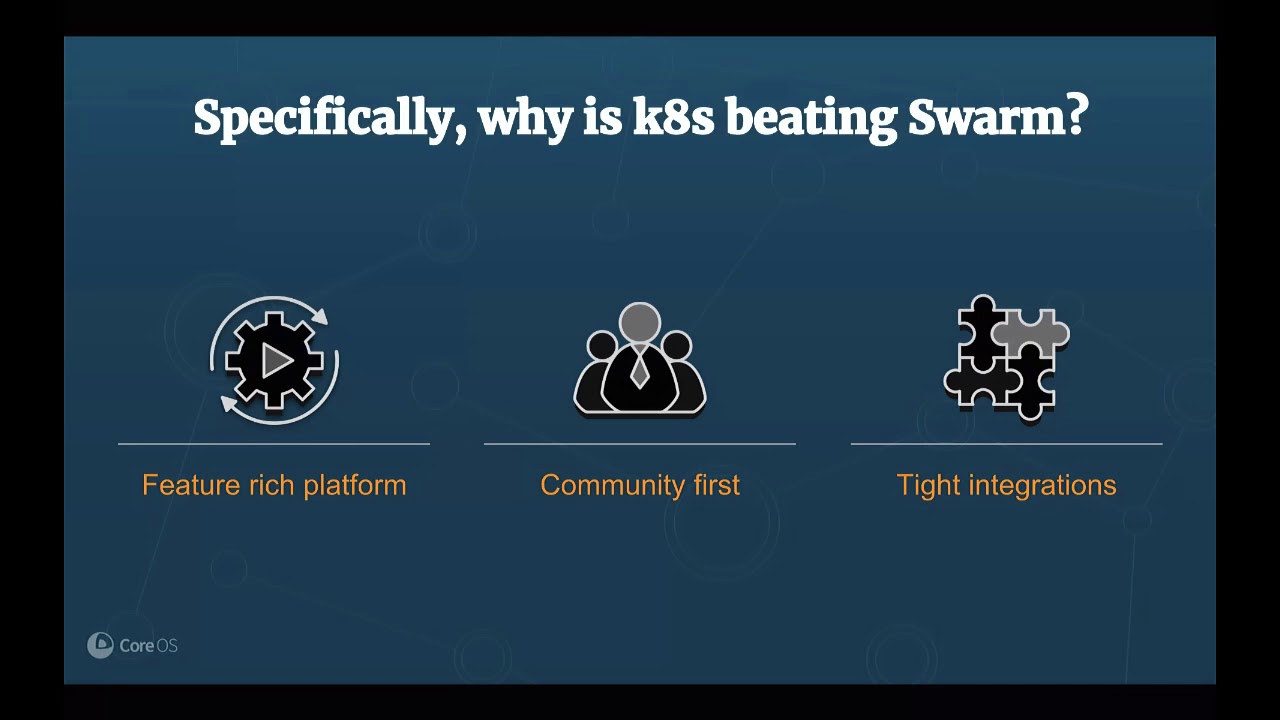 Specifically, why is k8s beating Swarm?

Feature rich platform

Community first

Tight integrations

CoreOS